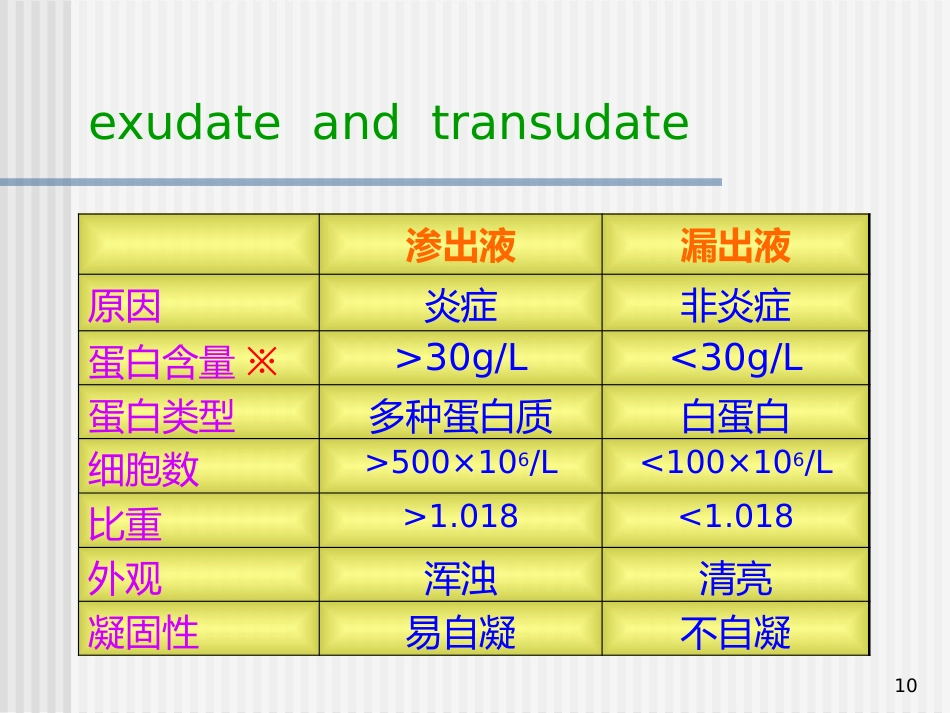 exudate and transudate

| | 渗出液 | 漏出液 |
|---|---|---|
| 原因 | 炎症 | 非炎症 |
| 蛋白含量 ※ | >30g/L | <30g/L |
| 蛋白类型 | 多种蛋白质 | 白蛋白 |
| 细胞数 | $>500\times10^6$/L | $<100\times10^6$/L |
| 比重 | >1.018 | <1.018 |
| 外观 | 浑浊 | 清亮 |
| 凝固性 | 易自凝 | 不自凝 |

10